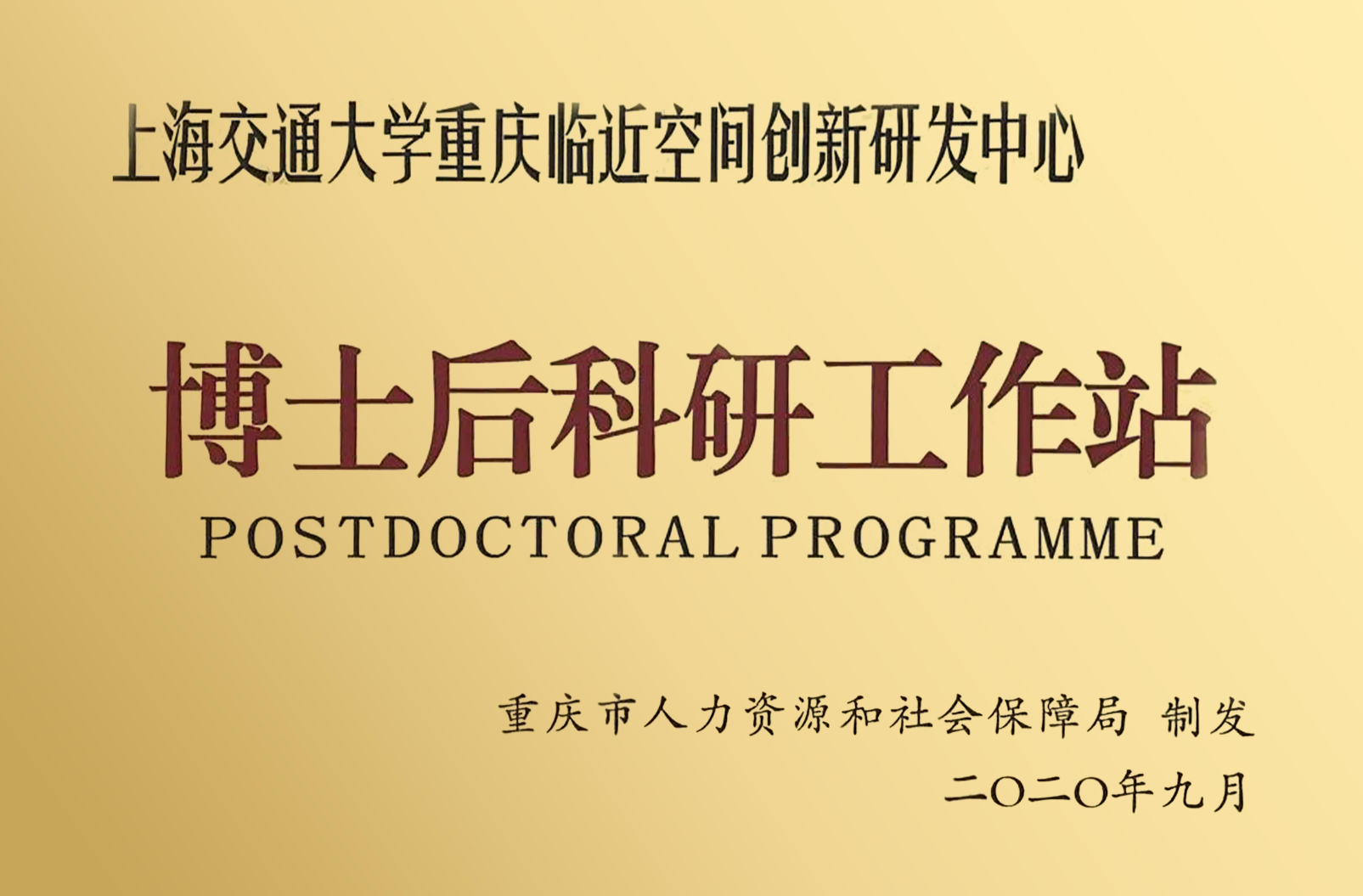 上海交通大学重庆临近空间创新研发中心

博士后科研工作站

POSTDOCTORAL PROGRAMME

重庆市人力资源和社会保障局 制发

二〇二〇年九月